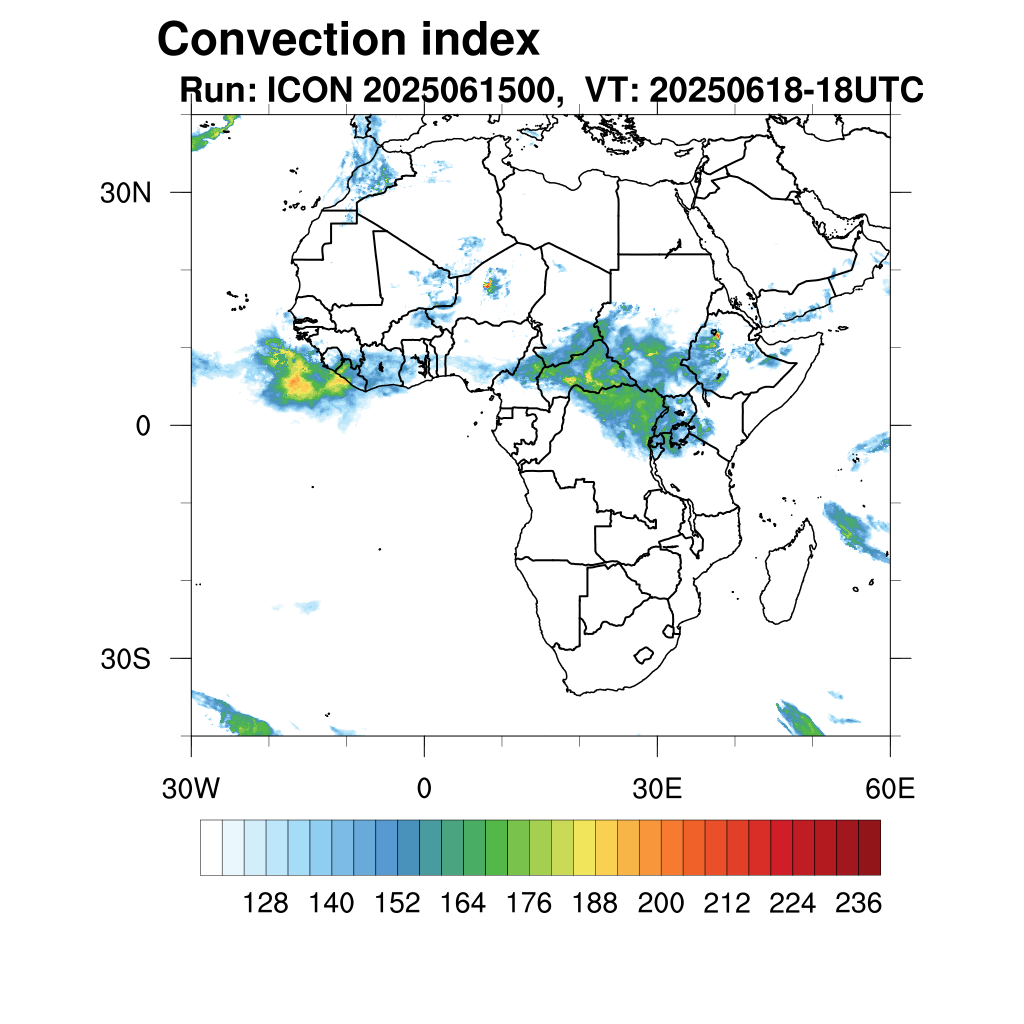 Convection index
Run: ICON 2025061500, VT: 20250618-18UTC

30N
0
30S

30W
0
30E
60E

128 140 152 164 176 188 200 212 224 236